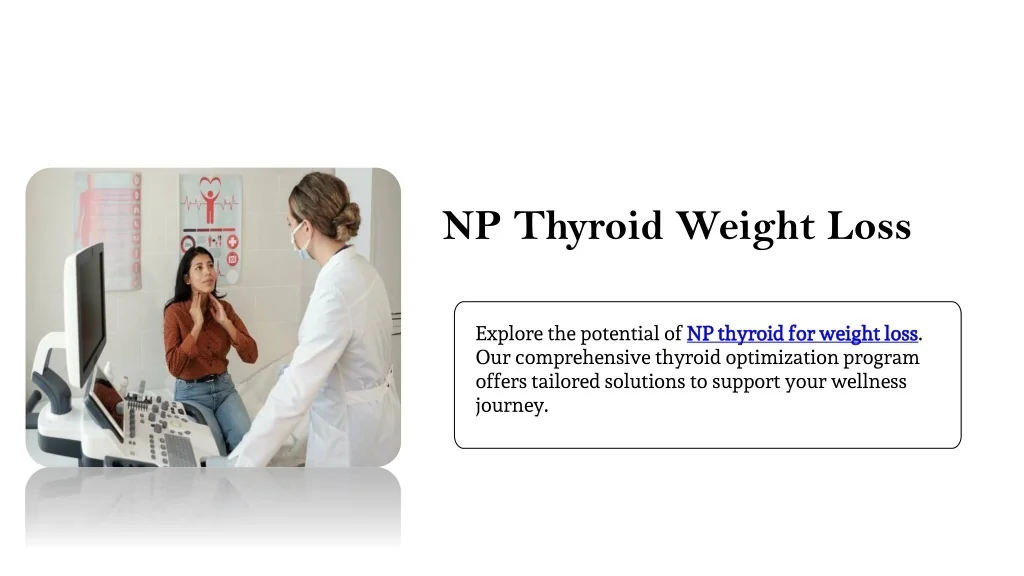 NP Thyroid Weight Loss

Explore the potential of NP thyroid for weight loss. Our comprehensive thyroid optimization program offers tailored solutions to support your wellness journey.